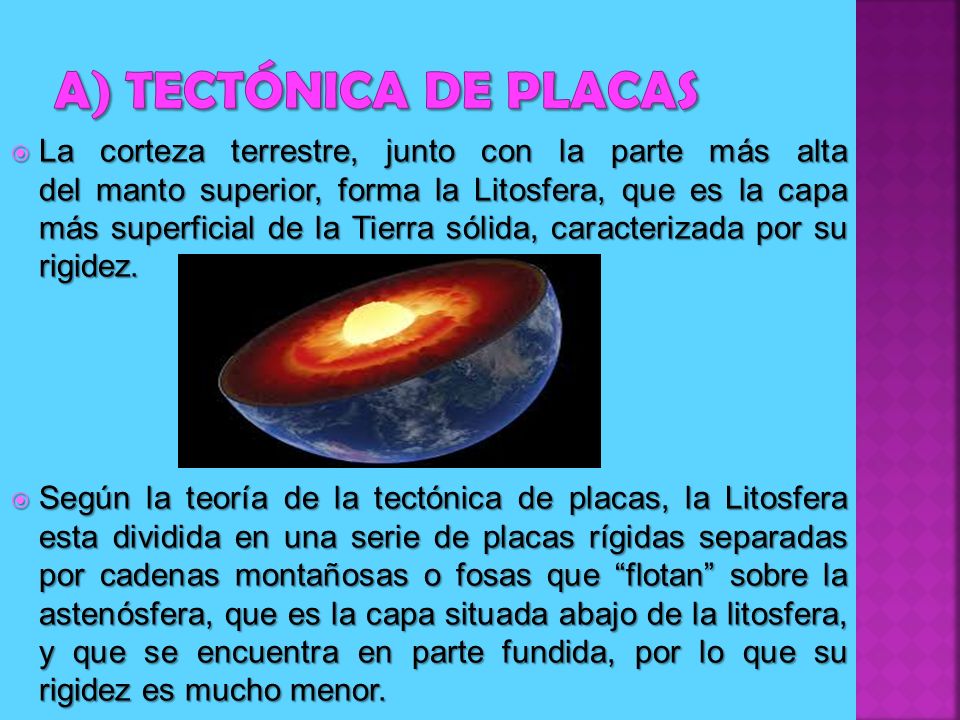 A) TECTÓNICA DE PLACAS

La corteza terrestre, junto con la parte más alta del manto superior, forma la Litosfera, que es la capa más superficial de la Tierra sólida, caracterizada por su rigidez.

Según la teoría de la tectónica de placas, la Litosfera esta dividida en una serie de placas rígidas separadas por cadenas montañosas o fosas que “flotan” sobre la astenósfera, que es la capa situada abajo de la litosfera, y que se encuentra en parte fundida, por lo que su rigidez es mucho menor.